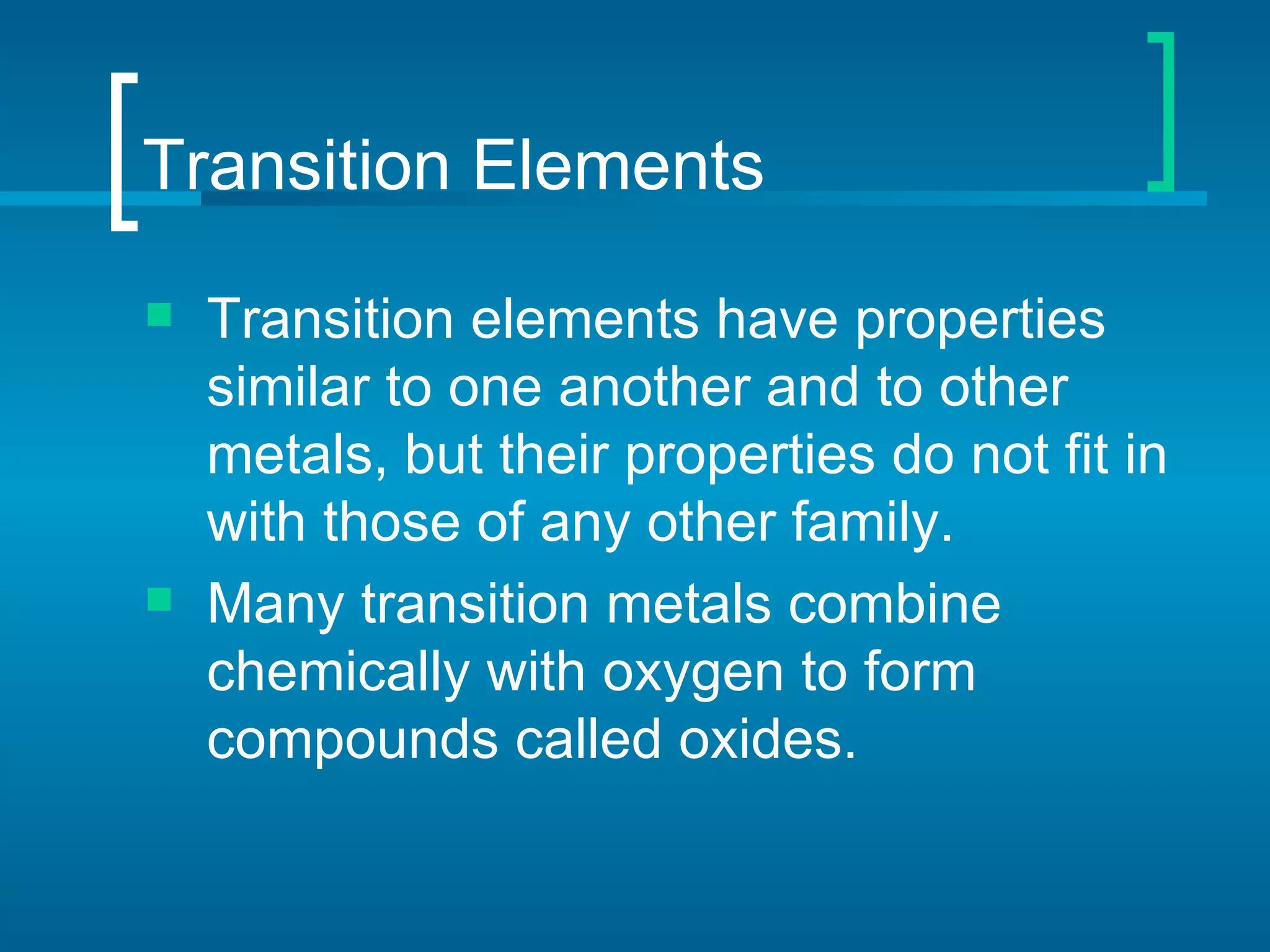 Transition Elements

- Transition elements have properties similar to one another and to other metals, but their properties do not fit in with those of any other family.
- Many transition metals combine chemically with oxygen to form compounds called oxides.